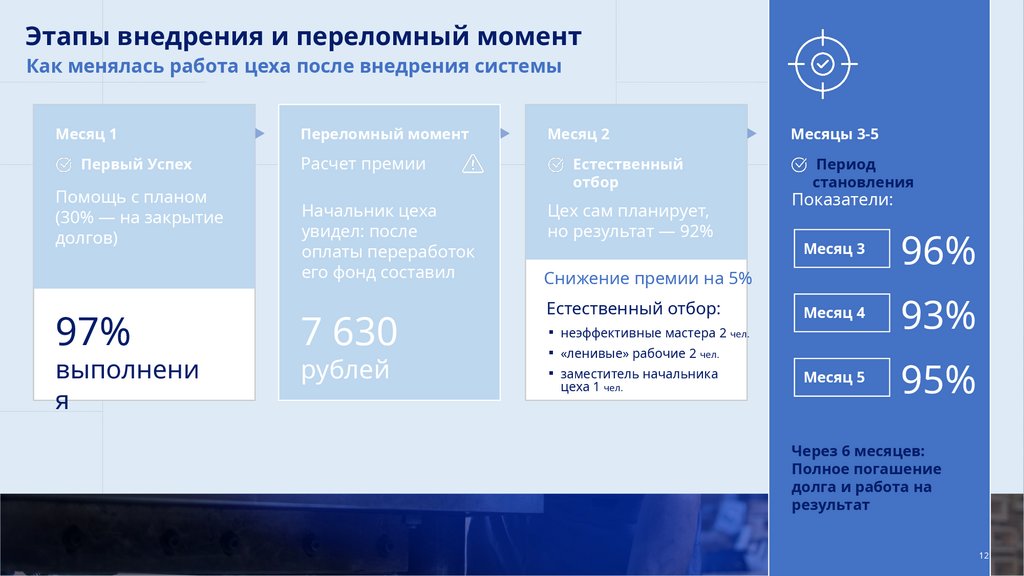 Этапы внедрения и переломный момент
Как менялась работа цеха после внедрения системы

Месяц 1
Первый Успех
Помощь с планом (30% — на закрытие долгов)

97%
выполнения

Переломный момент
Расчет премии
Начальник цеха увидел: после оплаты переработок его фонд составил

7 630
рублей

Месяц 2
Естественный отбор
Цех сам планирует, но результат — 92%

Снижение премии на 5%
Естественный отбор:
▪ неэффективные мастера 2 чел.
▪ «ленивые» рабочие 2 чел.
▪ заместитель начальника цеха 1 чел.

Месяцы 3-5
Период становления
Показатели:

Месяц 3 96%
Месяц 4 93%
Месяц 5 95%

Через 6 месяцев: Полное погашение долга и работа на результат

12